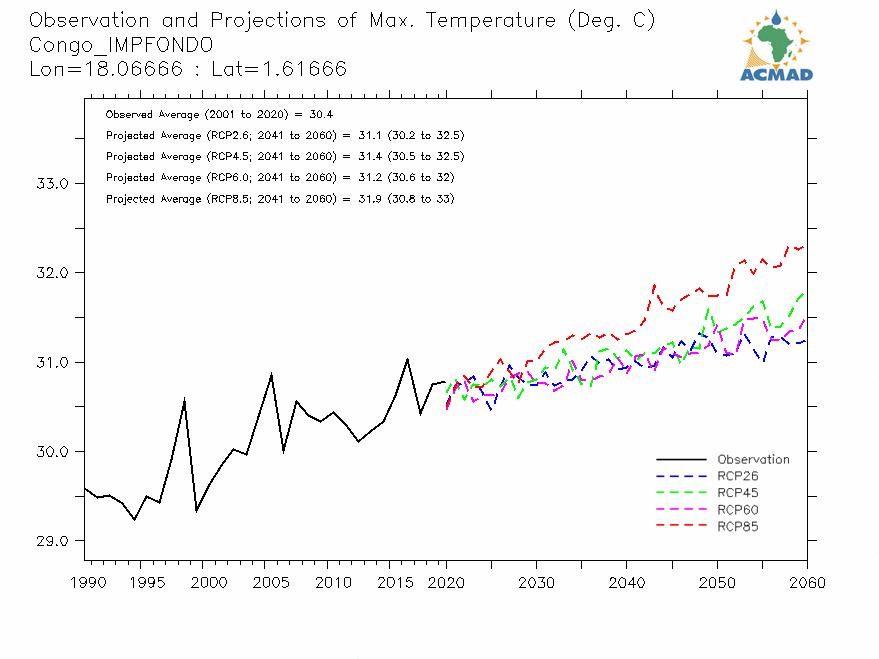 Observation and Projections of Max. Temperature (Deg. C)
Congo_IMPFONDO
Lon=18.06666 : Lat=1.61666

ACMAD

Observed Average (2001 to 2020) = 30.4
Projected Average (RCP2.6; 2041 to 2060) = 31.1 (30.2 to 32.5)
Projected Average (RCP4.5; 2041 to 2060) = 31.4 (30.5 to 32.5)
Projected Average (RCP6.0; 2041 to 2060) = 31.2 (30.6 to 32)
Projected Average (RCP8.5; 2041 to 2060) = 31.9 (30.8 to 33)

33.0
32.0
31.0
30.0
29.0

Observation
RCP26
RCP45
RCP60
RCP85

1990 1995 2000 2005 2010 2015 2020 2030 2040 2050 2060